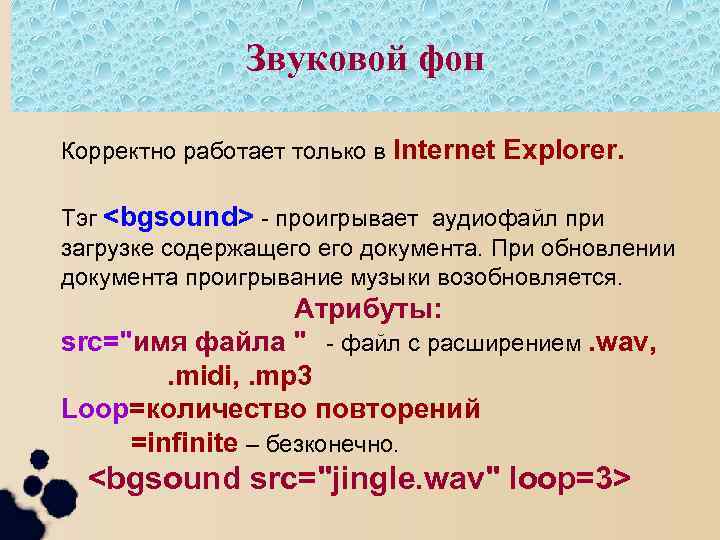 Звуковой фон

Корректно работает только в Internet Explorer.

Тэг <bgsound> - проигрывает аудиофайл при загрузке содержащего его документа. При обновлении документа проигрывание музыки возобновляется.

Атрибуты:

src="имя файла " - файл с расширением .wav, .midi, .mp3

Loop=количество повторений

=infinite – безконечно.

<bgsound src="jingle.wav" loop=3>